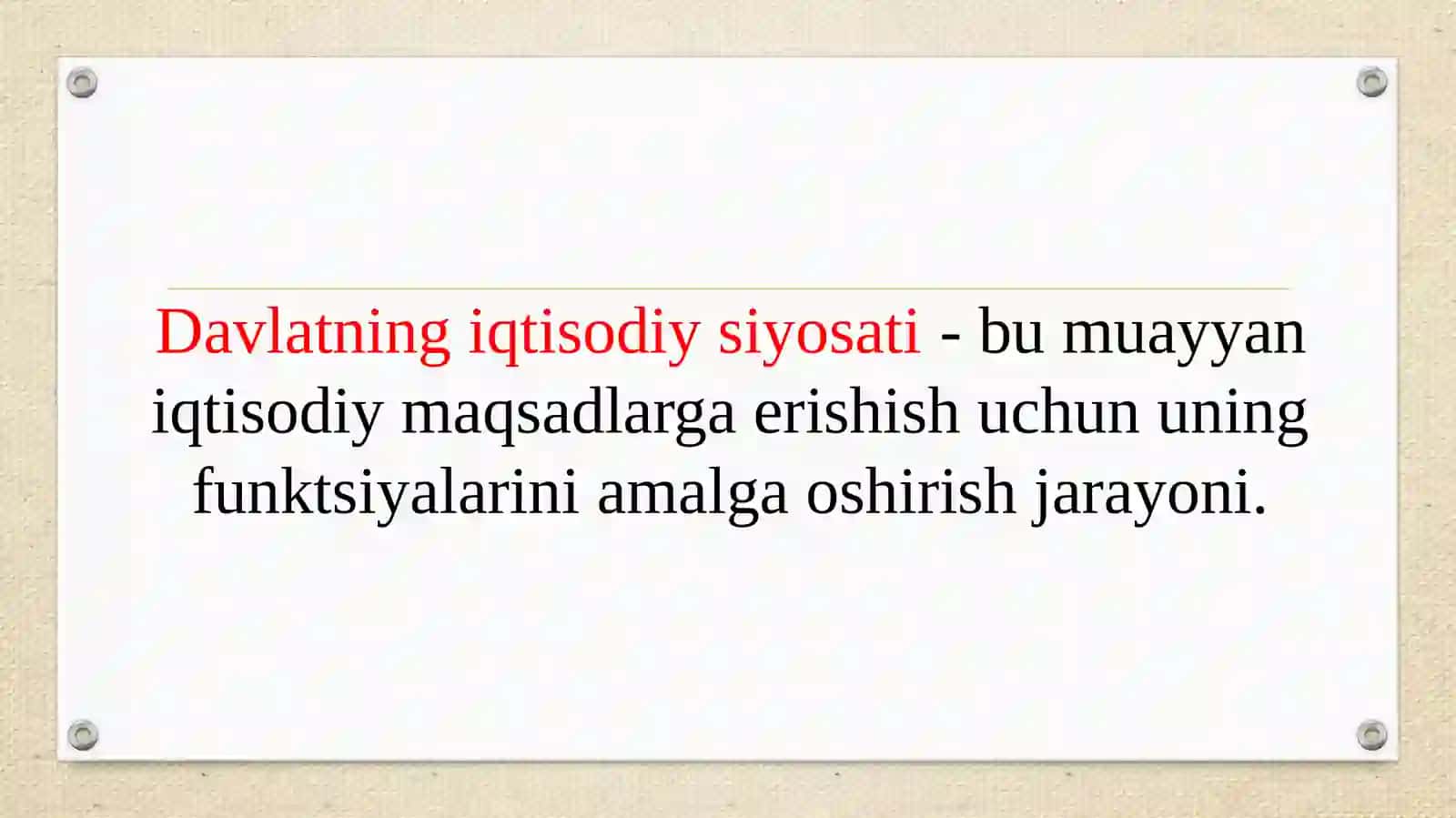 Davlatning iqtisodiy siyosati - bu muayyan iqtisodiy maqsadlarga erishish uchun uning funktsiyalarini amalga oshirish jarayoni.